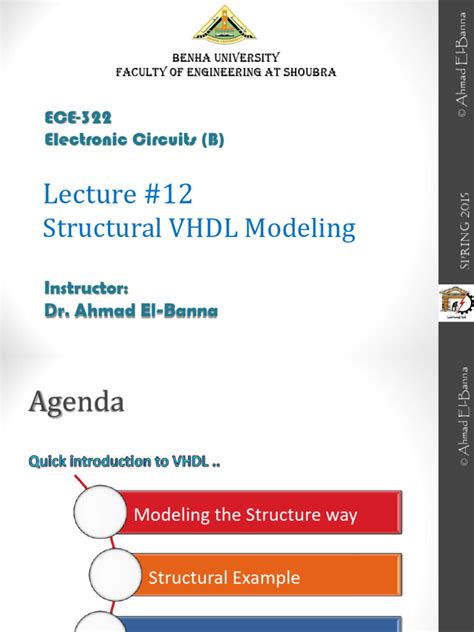 BENHA UNIVERSITY
FACULTY OF ENGINEERING AT SHOUBRA

ECE-322
Electronic Circuits (B)

Lecture #12
Structural VHDL Modeling

Instructor:
Dr. Ahmad El-Banna

© Ahmad El-Banna

SPRING 2015

Agenda

Quick introduction to VHDL ..

Modeling the Structure way

Structural Example

© Ahmad El-Banna